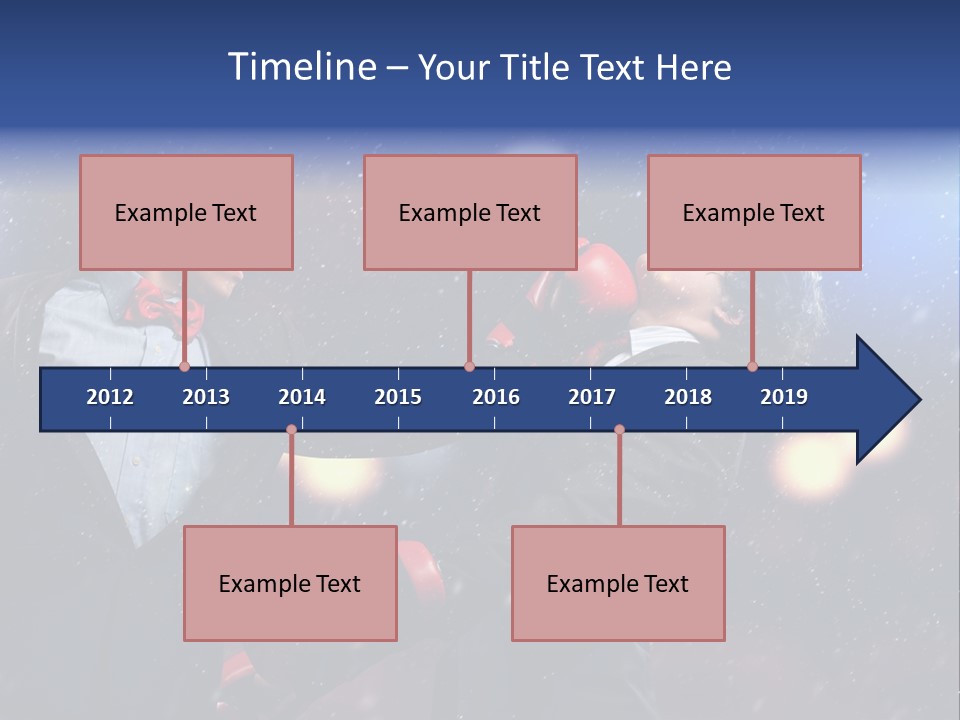 Timeline – Your Title Text Here

Example Text

Example Text

Example Text

2012 2013 2014 2015 2016 2017 2018 2019

Example Text

Example Text